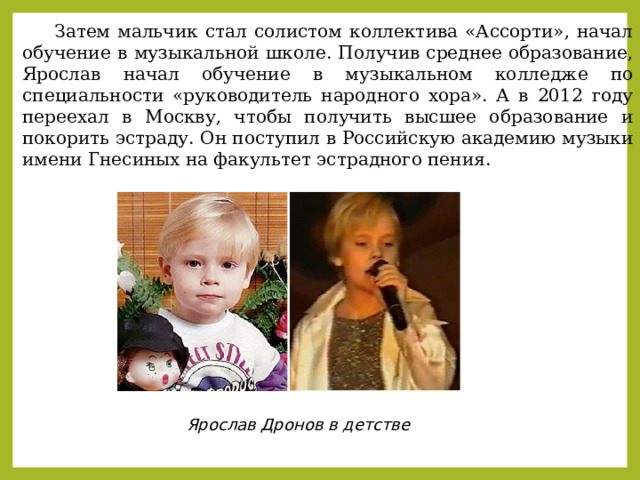 Затем мальчик стал солистом коллектива «Ассорти», начал обучение в музыкальной школе. Получив среднее образование, Ярослав начал обучение в музыкальном колледже по специальности «руководитель народного хора». А в 2012 году переехал в Москву, чтобы получить высшее образование и покорить эстраду. Он поступил в Российскую академию музыки имени Гнесиных на факультет эстрадного пения.

Ярослав Дронов в детстве